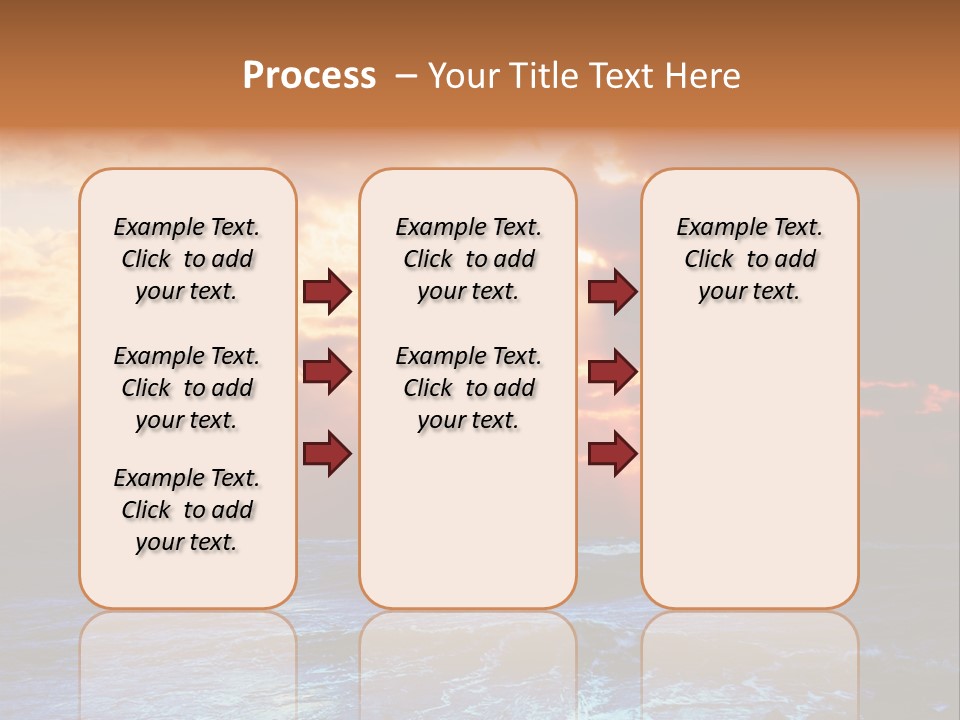 Process – Your Title Text Here

Example Text. Click to add your text.

Example Text. Click to add your text.

Example Text. Click to add your text.

Example Text. Click to add your text.

Example Text. Click to add your text.

Example Text. Click to add your text.